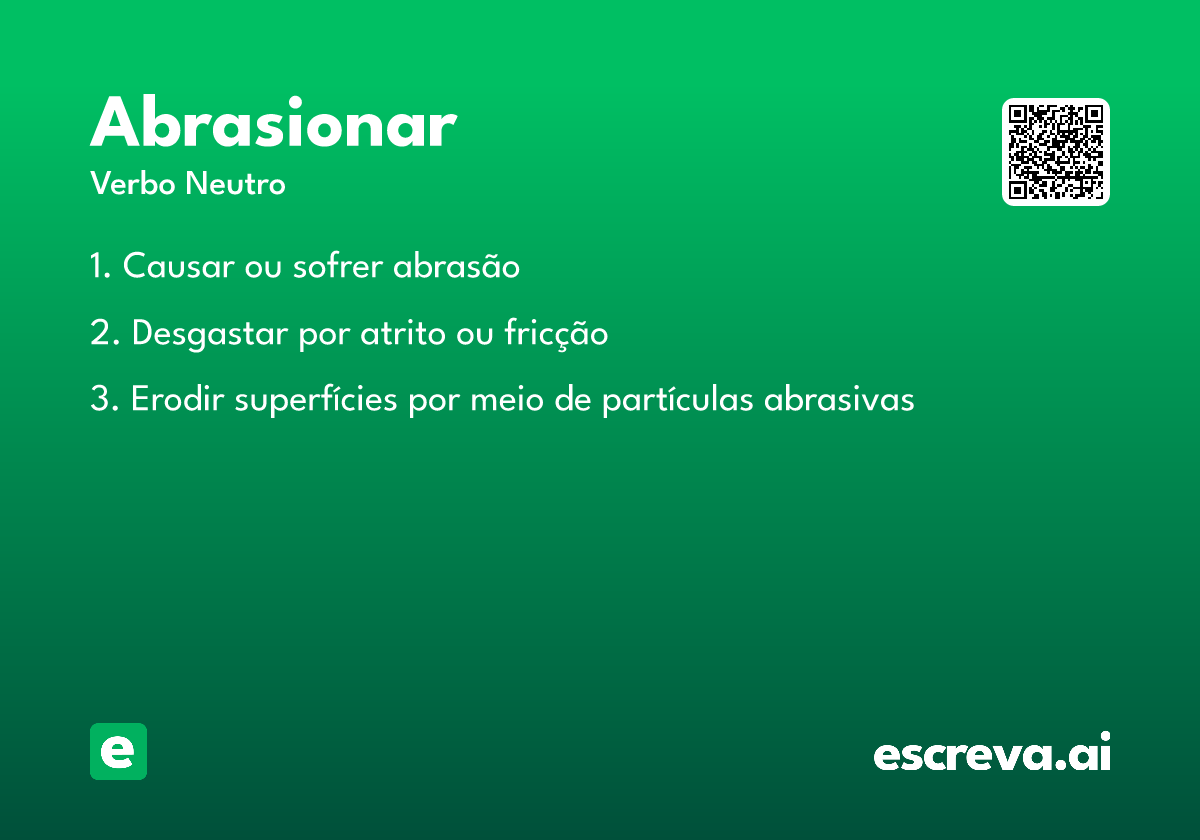 Abrasionar
Verbo Neutro

1. Causar ou sofrer abrasão

2. Desgastar por atrito ou fricção

3. Erodir superfícies por meio de partículas abrasivas

e

escreva.ai